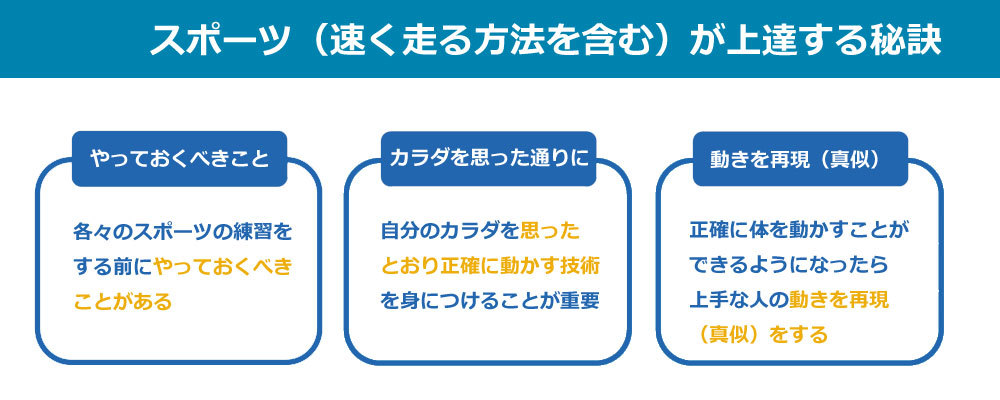 スポーツ（速く走る方法を含む）が上達する秘訣

やっておくべきこと

各々のスポーツの練習をする前にやっておくべきことがある

カラダを思った通りに

自分のカラダを思ったとおり正確に動かす技術を身につけることが重要

動きを再現（真似）

正確に体を動かすことができるようになったら上手な人の動きを再現（真似）をする